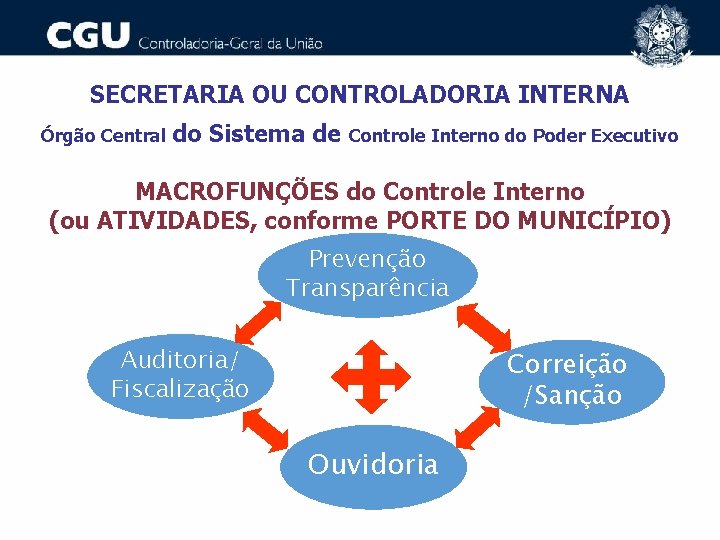 CGU Controladoria-Geral da União

SECRETARIA OU CONTROLADORIA INTERNA

Órgão Central do Sistema de Controle Interno do Poder Executivo

MACROFUNÇÕES do Controle Interno
(ou ATIVIDADES, conforme PORTE DO MUNICÍPIO)

Prevenção
Transparência

Auditoria/
Fiscalização

Correição
/Sanção

Ouvidoria